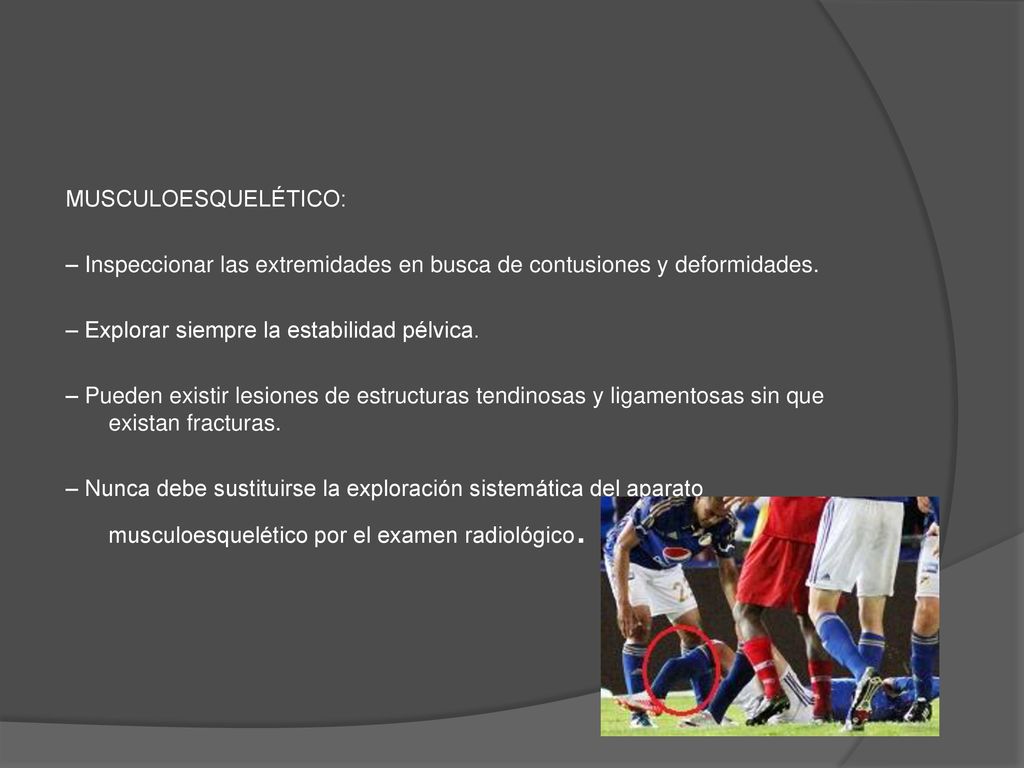 MUSCULOESQUELÉTICO:

– Inspeccionar las extremidades en busca de contusiones y deformidades.

– Explorar siempre la estabilidad pélvica.

– Pueden existir lesiones de estructuras tendinosas y ligamentosas sin que existan fracturas.

– Nunca debe sustituirse la exploración sistemática del aparato musculoesquelético por el examen radiológico.